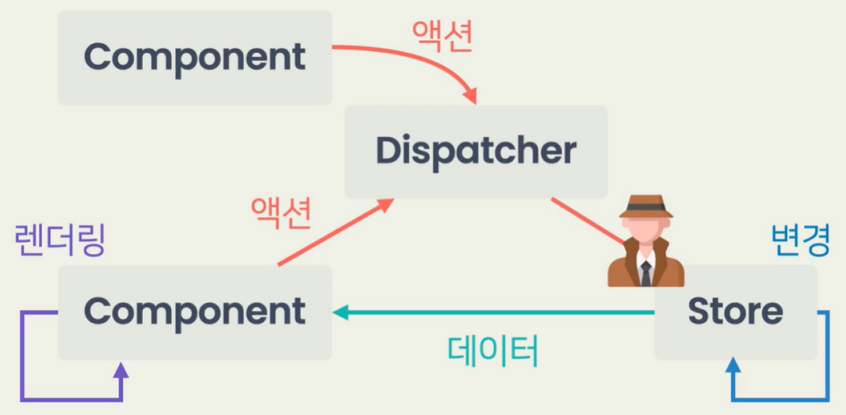 Component

액션

Dispatcher

액션

렌더링

변경

Component

Store

데이터